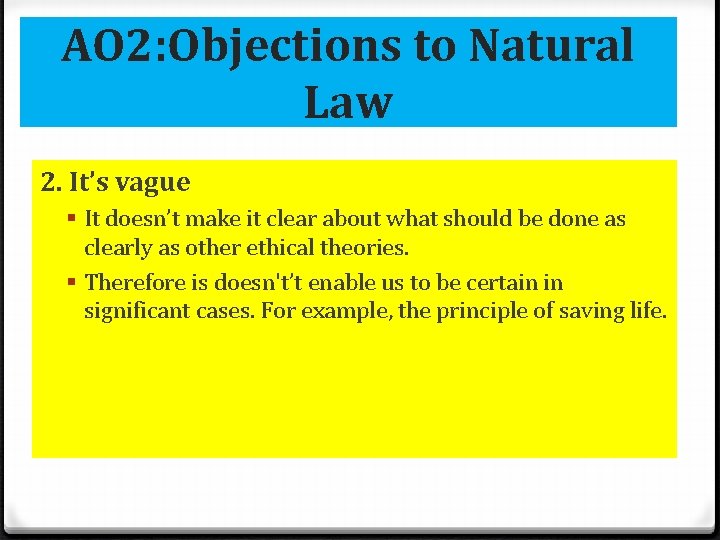 AO2:Objections to Natural Law

2. It's vague

• It doesn't make it clear about what should be done as clearly as other ethical theories.
• Therefore is doesn't't enable us to be certain in significant cases. For example, the principle of saving life.